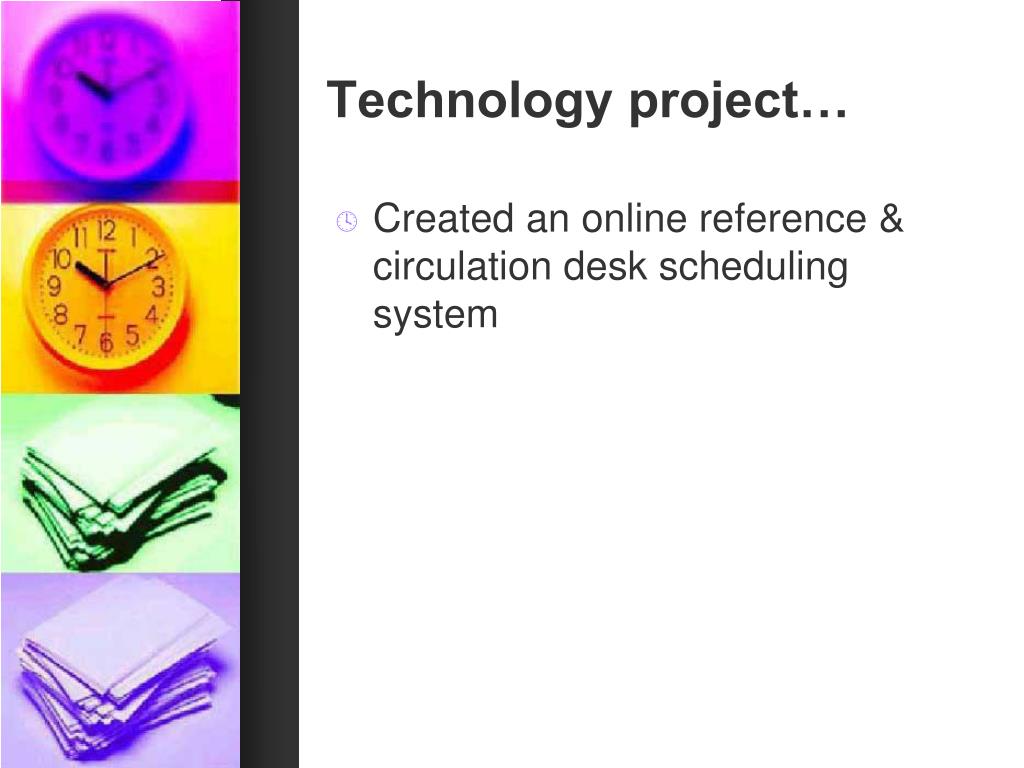 Technology project…

Created an online reference & circulation desk scheduling system